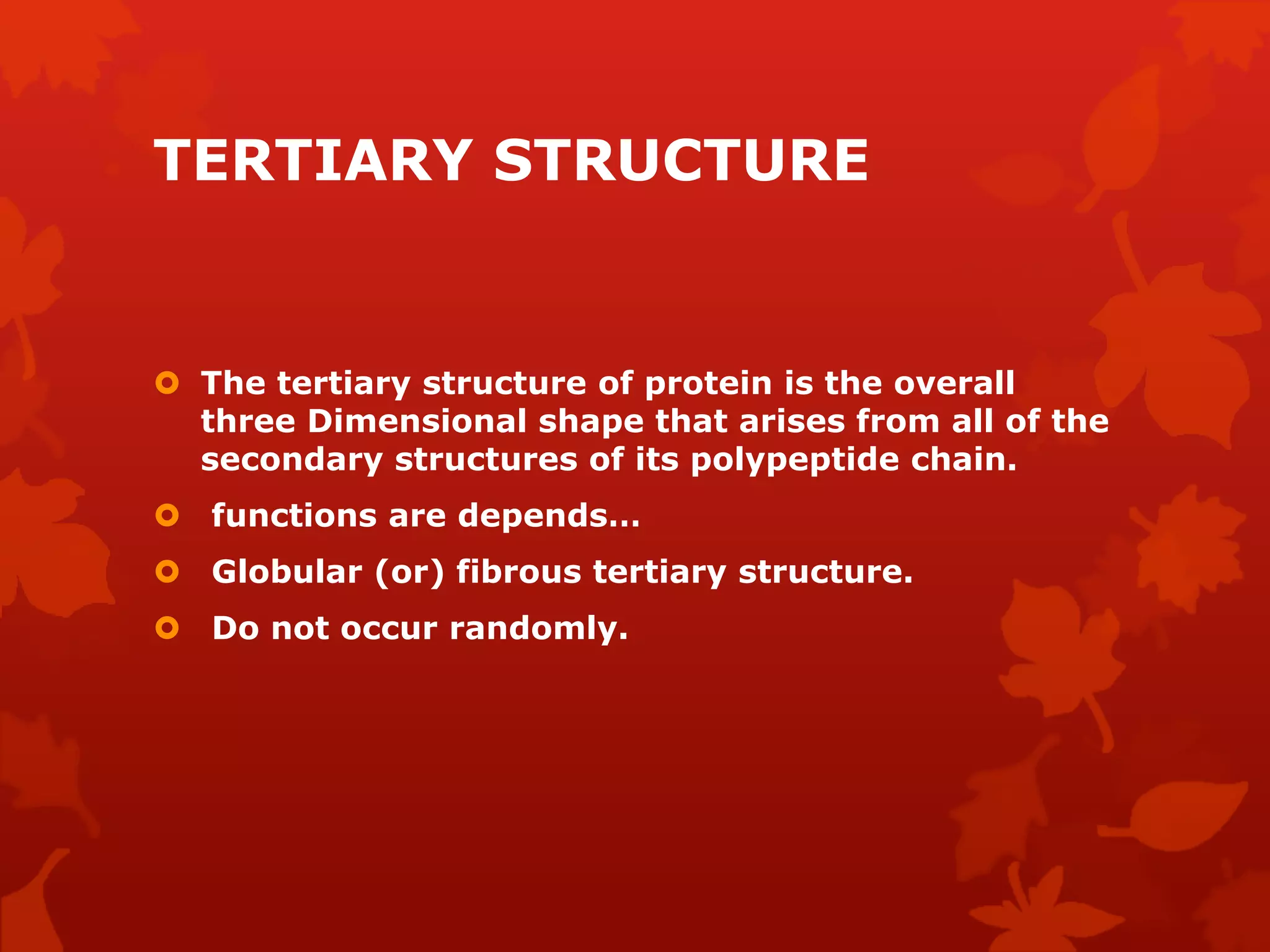 TERTIARY STRUCTURE

The tertiary structure of protein is the overall three Dimensional shape that arises from all of the secondary structures of its polypeptide chain.

functions are depends…

Globular (or) fibrous tertiary structure.

Do not occur randomly.